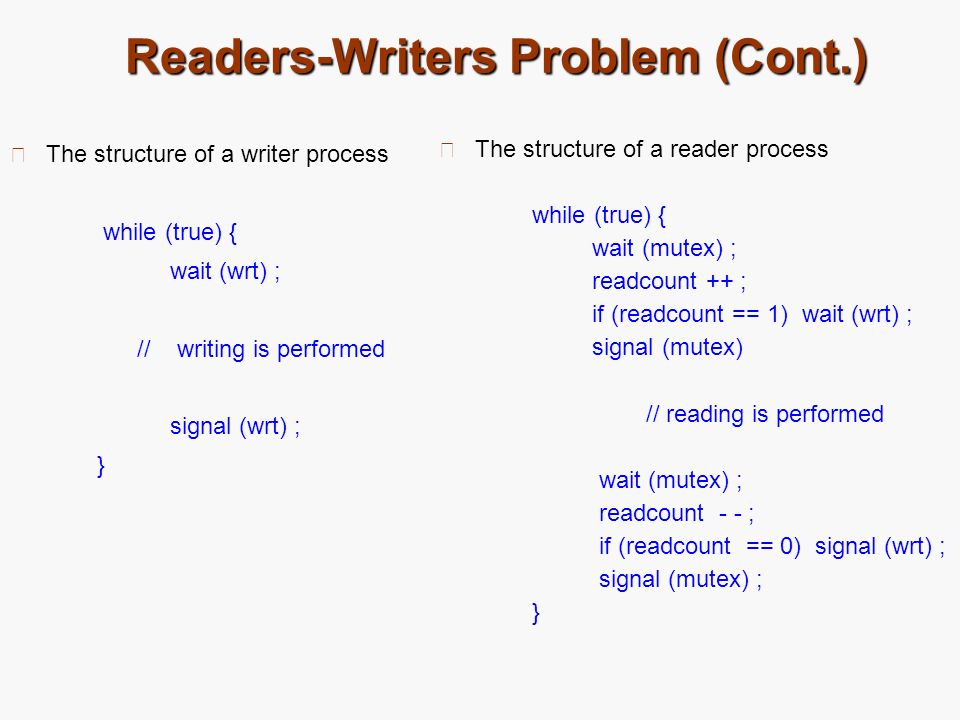 Readers-Writers Problem (Cont.)

The structure of a writer process

while (true) {
wait (wrt) ;

// writing is performed

signal (wrt) ;
}

The structure of a reader process

while (true) {
wait (mutex) ;
readcount ++ ;
if (readcount == 1) wait (wrt) ;
signal (mutex)

// reading is performed

wait (mutex) ;
readcount - - ;
if (readcount == 0) signal (wrt) ;
signal (mutex) ;
}